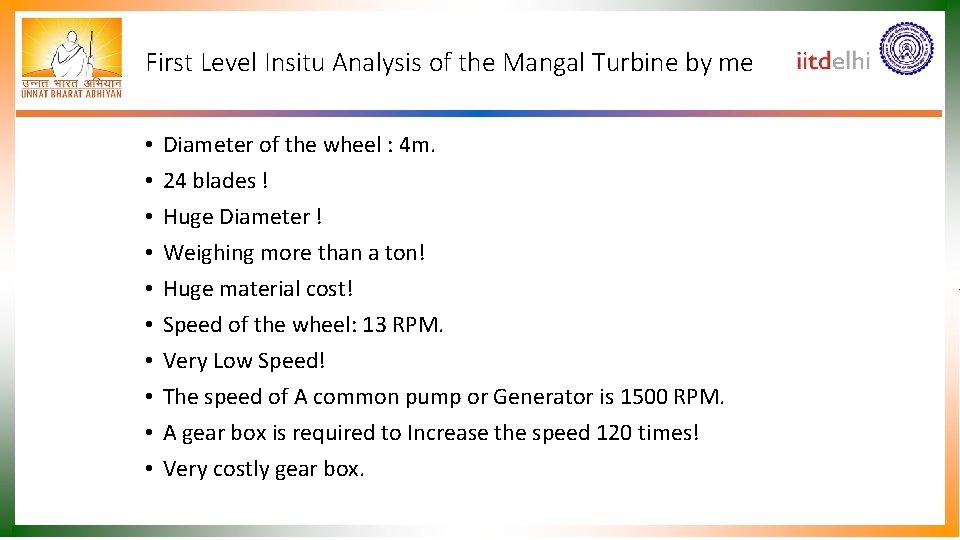 उन्नत भारत अभियान
UNNAT BHARAT ABHIYAN

First Level Insitu Analysis of the Mangal Turbine by me

iitdelhi

• Diameter of the wheel : 4m.
• 24 blades !
• Huge Diameter !
• Weighing more than a ton!
• Huge material cost!
• Speed of the wheel: 13 RPM.
• Very Low Speed!
• The speed of A common pump or Generator is 1500 RPM.
• A gear box is required to Increase the speed 120 times!
• Very costly gear box.